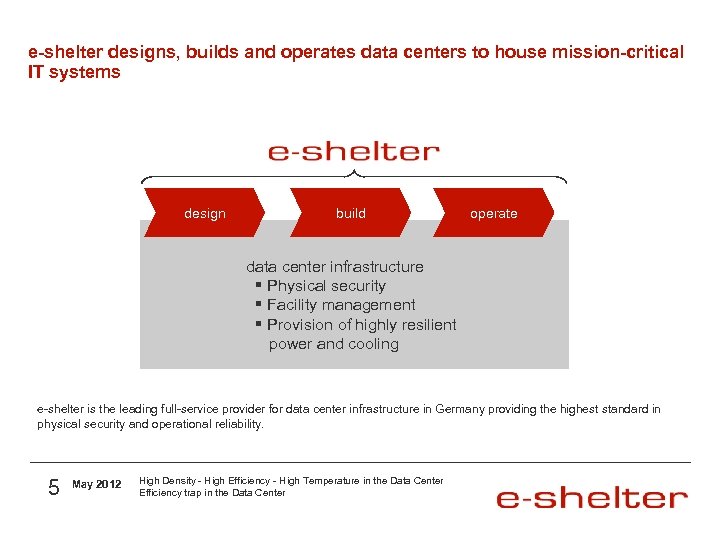 e-shelter designs, builds and operates data centers to house mission-critical IT systems

e-shelter

design

build

operate

data center infrastructure
▪ Physical security
▪ Facility management
▪ Provision of highly resilient power and cooling

e-shelter is the leading full-service provider for data center infrastructure in Germany providing the highest standard in physical security and operational reliability.

5 May 2012 High Density - High Efficiency - High Temperature in the Data Center
Efficiency trap in the Data Center

e-shelter